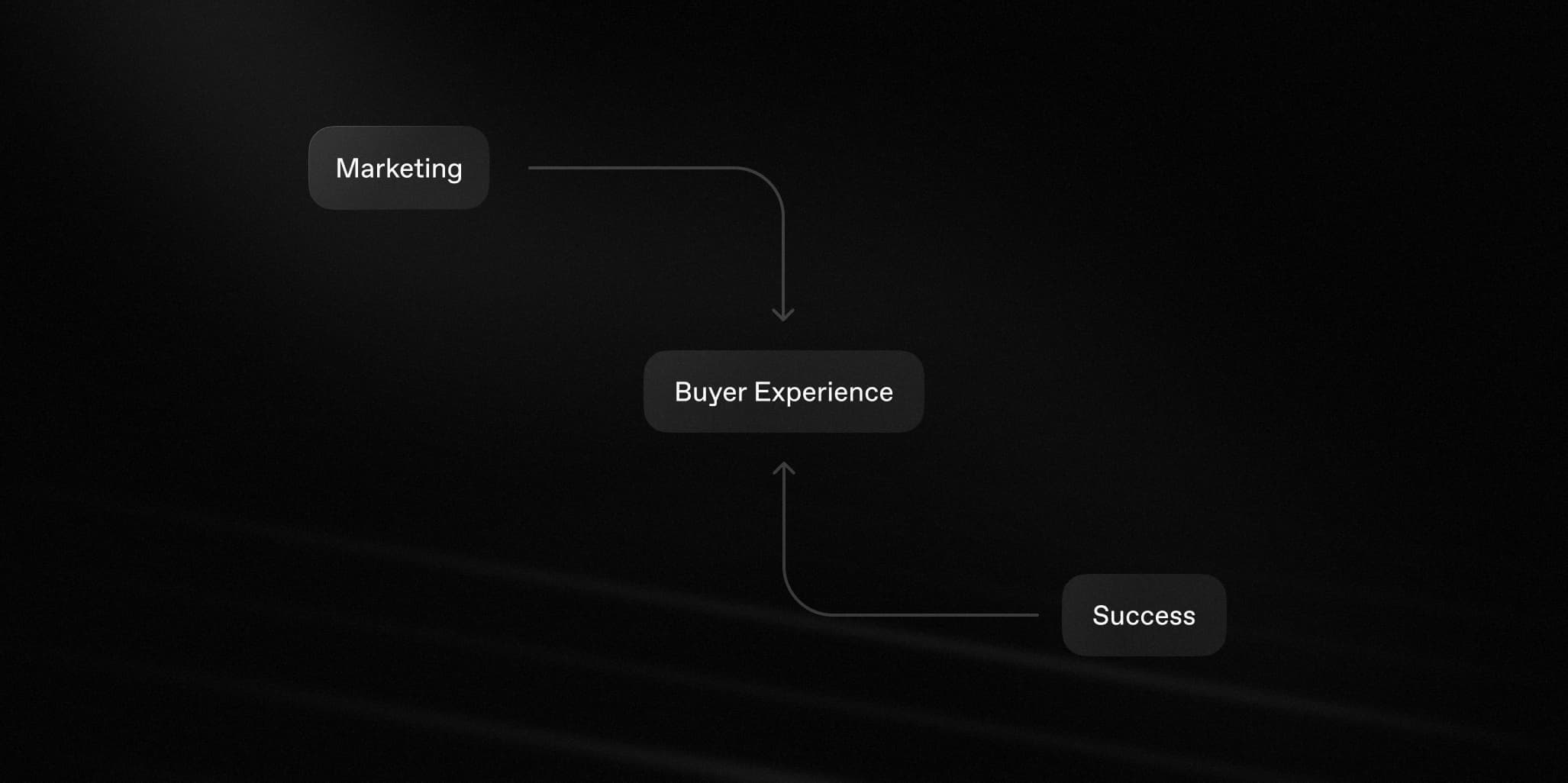 Marketing

Buyer Experience

Success